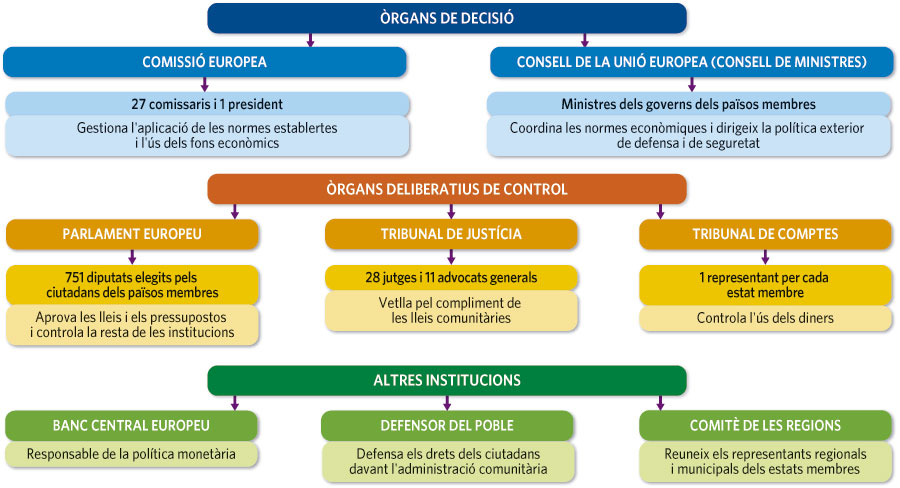 ÒRGANS DE DECISIÓ

COMISSIÓ EUROPEA

27 comissaris i 1 president

Gestiona l'aplicació de les normes establertes i l'ús dels fons econòmics

CONSELL DE LA UNIÓ EUROPEA (CONSELL DE MINISTRES)

Ministres dels governs dels països membres

Coordina les normes econòmiques i dirigeix la política exterior de defensa i de seguretat

ÒRGANS DELIBERATIUS DE CONTROL

PARLAMENT EUROPEU

751 diputats elegits pels ciutadans dels països membres

Aprova les lleis i els pressupostos i controla la resta de les institucions

TRIBUNAL DE JUSTÍCIA

28 jutges i 11 advocats generals

Vetlla pel compliment de les lleis comunitàries

TRIBUNAL DE COMPTES

1 representant per cada estat membre

Controla l'ús dels diners

ALTRES INSTITUCIONS

BANC CENTRAL EUROPEU

Responsable de la política monetària

DEFENSOR DEL POBLE

Defensa els drets dels ciutadans davant l'administració comunitària

COMITÈ DE LES REGIONS

Reuneix els representants regionals i municipals dels estats membres